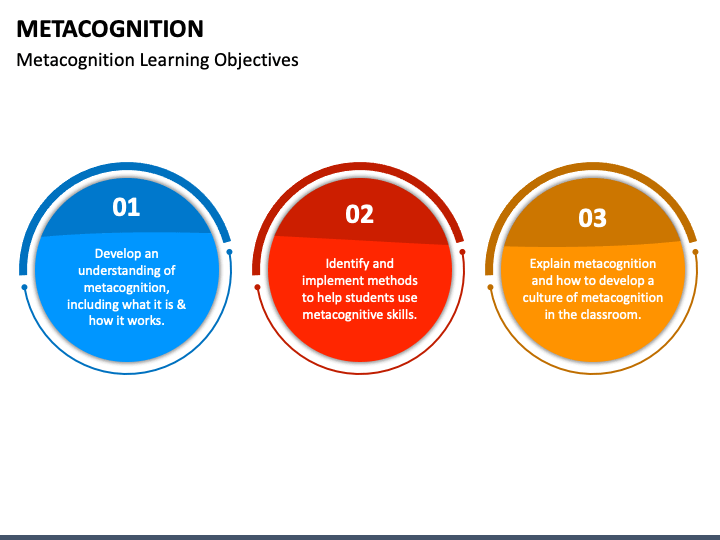 METACOGNITION

Metacognition Learning Objectives

01

Develop an understanding of metacognition, including what it is & how it works.

02

Identify and implement methods to help students use metacognitive skills.

03

Explain metacognition and how to develop a culture of metacognition in the classroom.